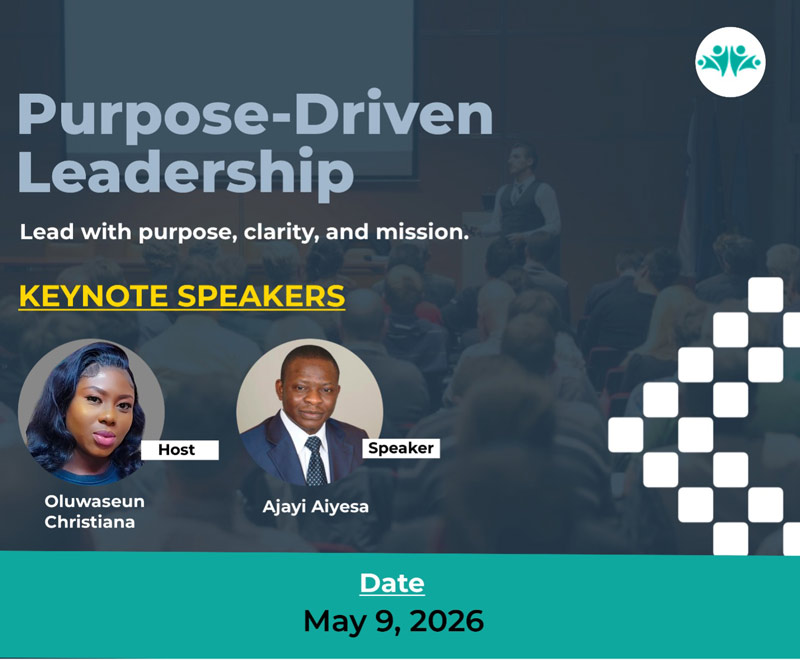 Purpose-Driven Leadership

Lead with purpose, clarity, and mission.

KEYNOTE SPEAKERS

Host

Oluwaseun Christiana

Speaker

Ajayi Aiyesa

Date

May 9, 2026